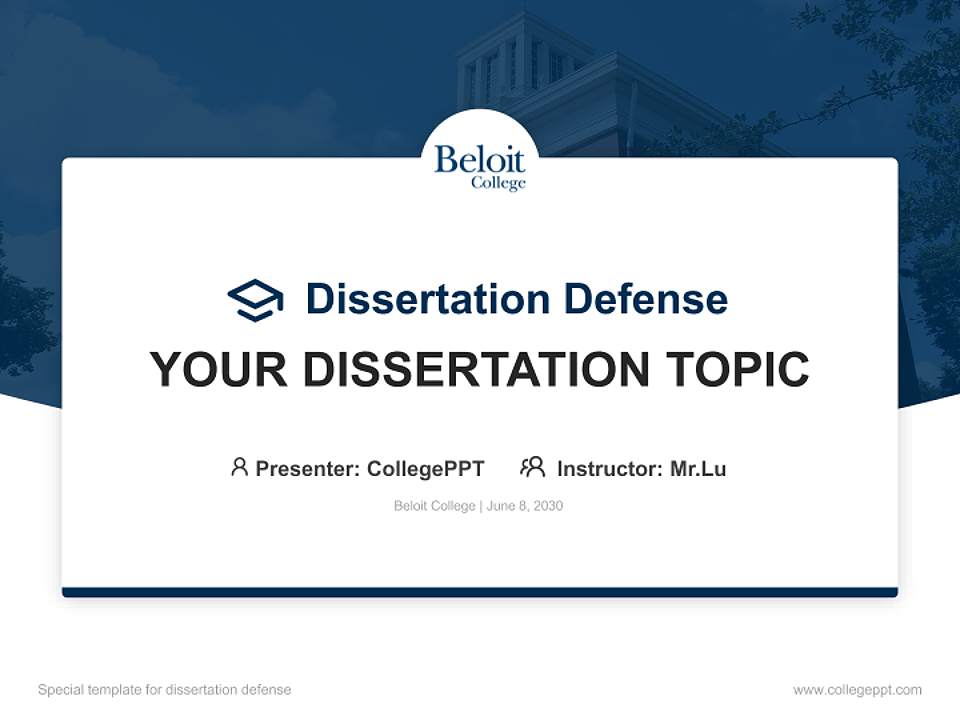 Beloit
College

Dissertation Defense

YOUR DISSERTATION TOPIC

Presenter: CollegePPT    Instructor: Mr.Lu

Beloit College | June 8, 2030

Special template for dissertation defense

www.collegeppt.com